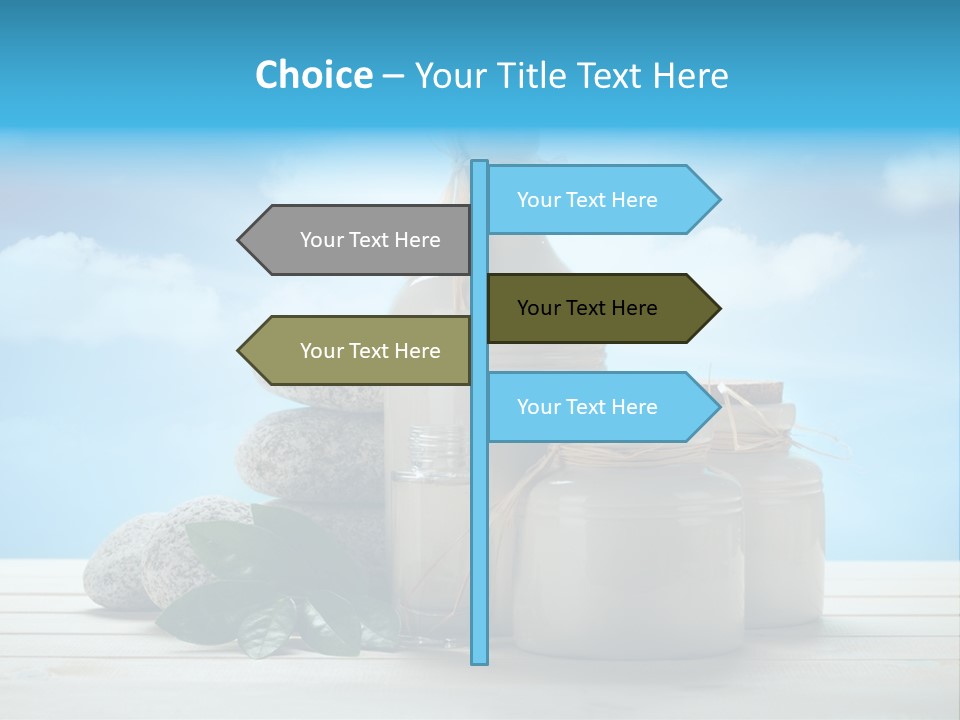 Choice – Your Title Text Here

Your Text Here

Your Text Here

Your Text Here

Your Text Here

Your Text Here